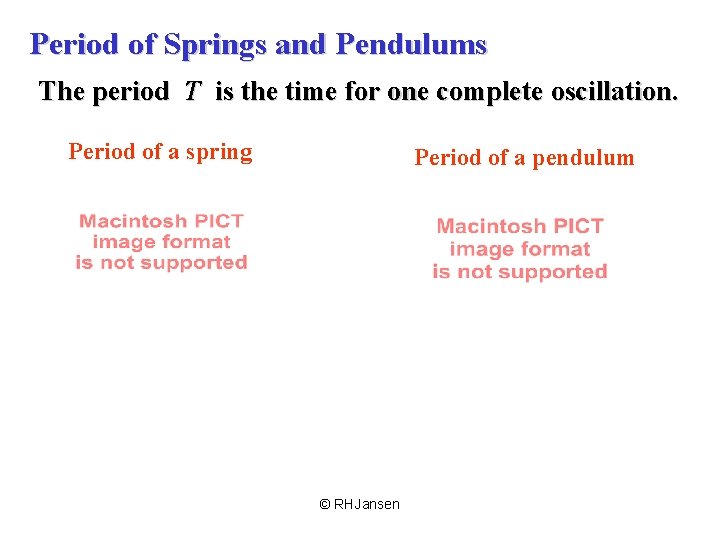 Period of Springs and Pendulums

The period $T$ is the time for one complete oscillation.

Period of a spring

Macintosh PICT image format is not supported

Period of a pendulum

Macintosh PICT image format is not supported

© RHJansen